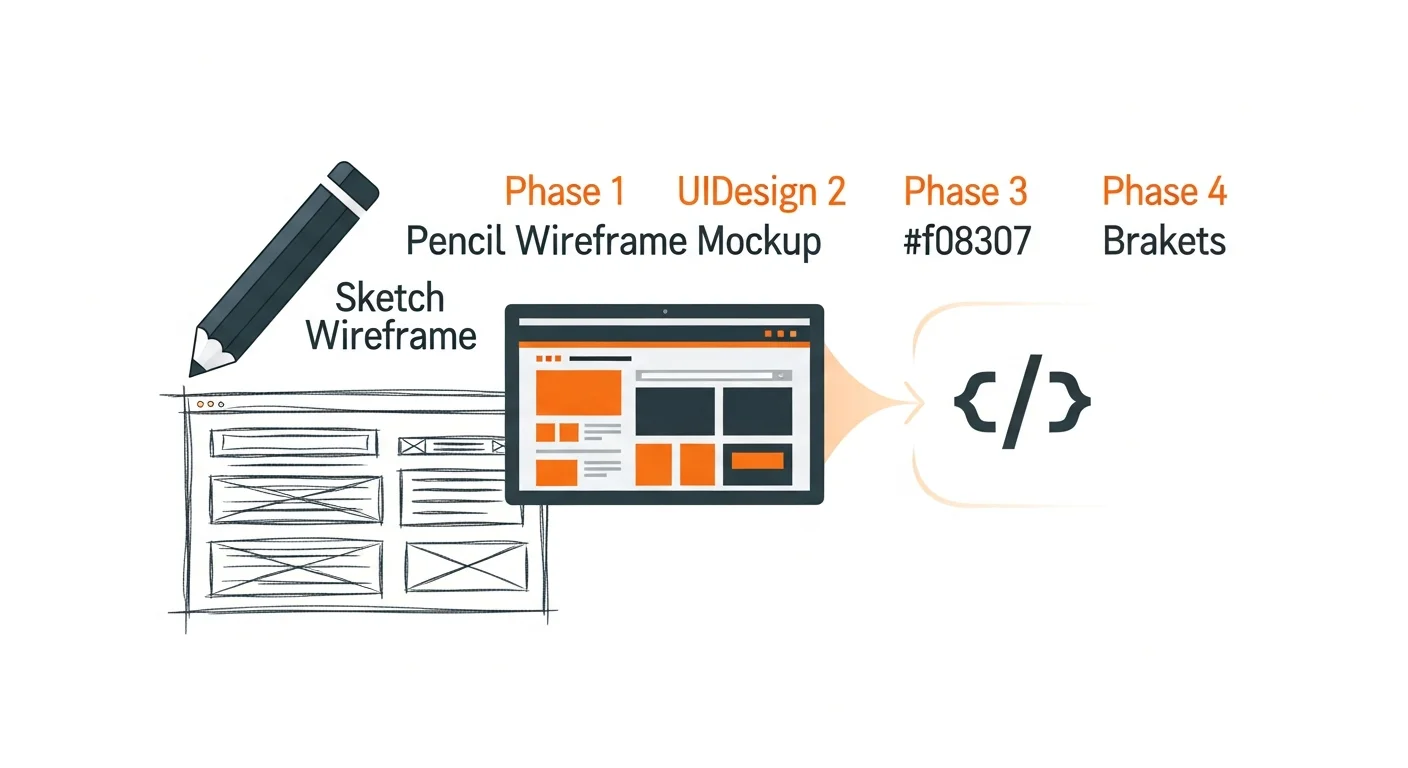 Phase 1 UIDesign 2 Phase 3 Phase 4

Pencil Wireframe Mockup #f08307 Brakets

Sketch Wireframe

</>